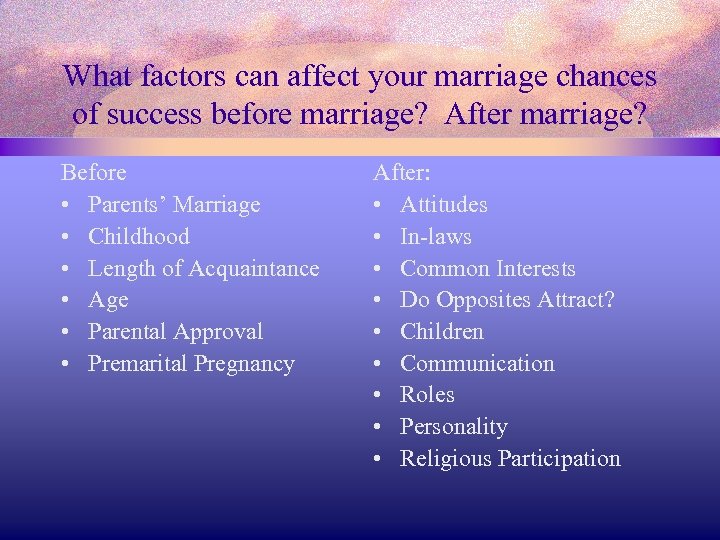 What factors can affect your marriage chances of success before marriage?  After marriage?

Before
• Parents’ Marriage
• Childhood
• Length of Acquaintance
• Age
• Parental Approval
• Premarital Pregnancy

After:
• Attitudes
• In-laws
• Common Interests
• Do Opposites Attract?
• Children
• Communication
• Roles
• Personality
• Religious Participation